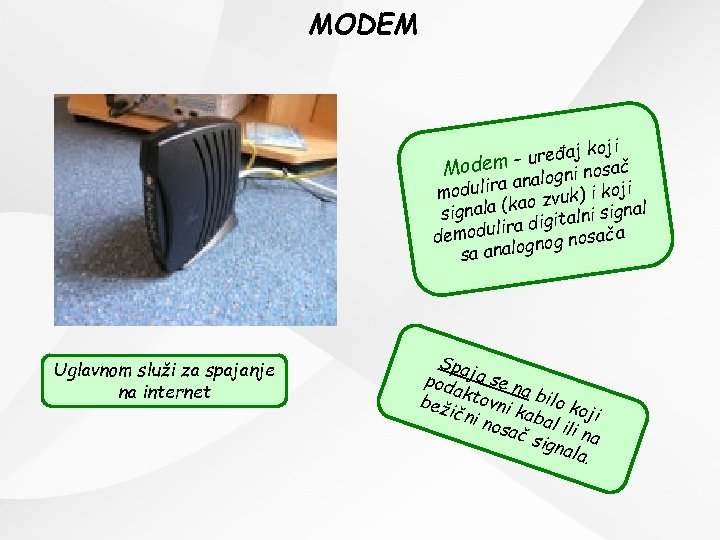 MODEM

Modem – uređaj koji modulira analogni nosač signala (kao zvuk) i koji demodulira digitalni signal sa analognog nosača

Uglavnom služi za spajanje na internet

Spaja se na bilo koji podaktovni kabal ili na bežični nosač signala.